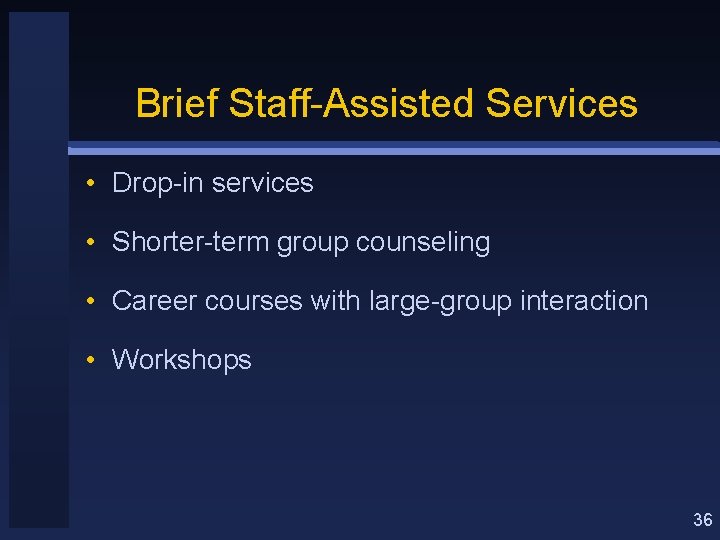 Brief Staff-Assisted Services

• Drop-in services
• Shorter-term group counseling
• Career courses with large-group interaction
• Workshops

36